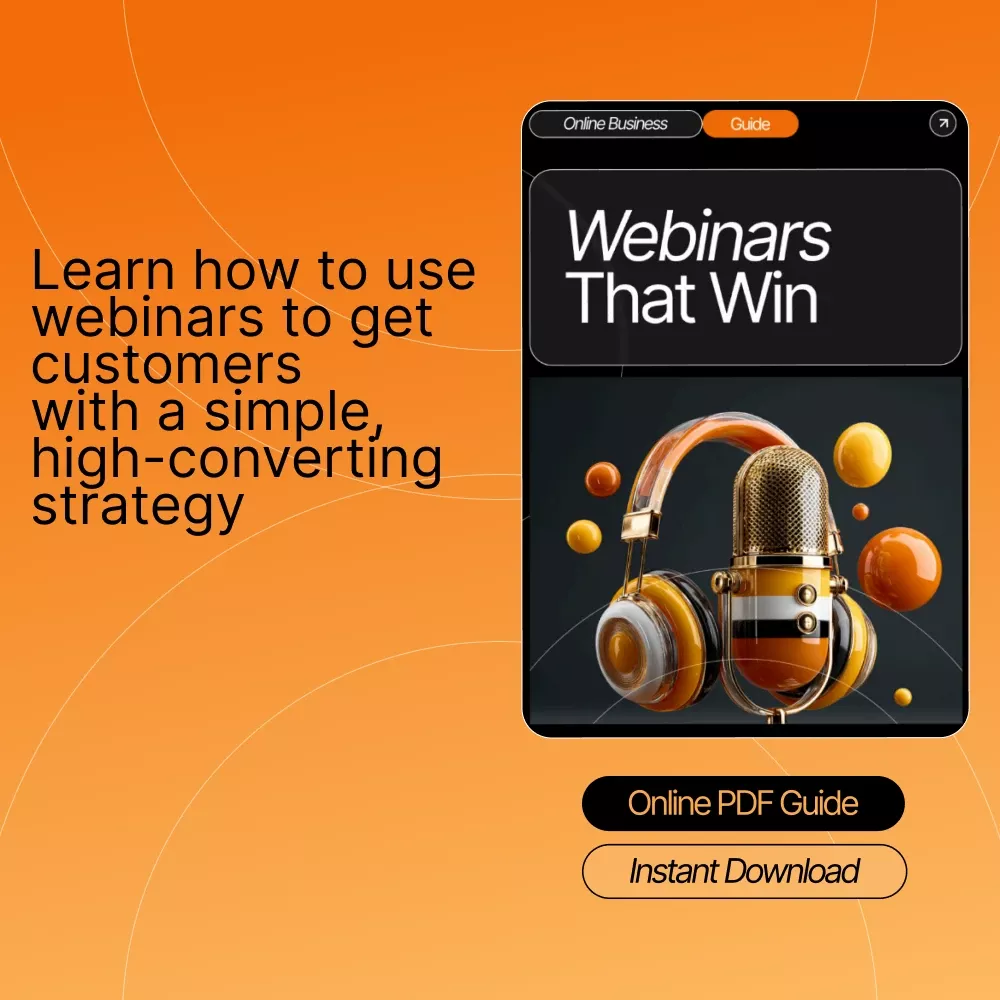 Learn how to use webinars to get customers with a simple, high-converting strategy

Online Business
Guide

Webinars That Win

Online PDF Guide

Instant Download